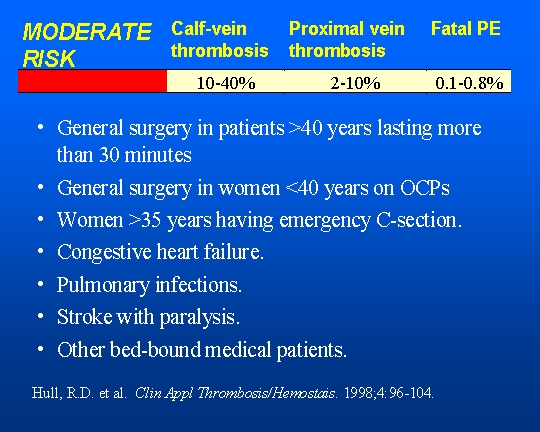 | MODERATE RISK | Calf-vein thrombosis | Proximal vein thrombosis | Fatal PE |
|---|---|---|---|
| | 10-40% | 2-10% | 0.1-0.8% |

• General surgery in patients >40 years lasting more than 30 minutes
• General surgery in women <40 years on OCPs
• Women >35 years having emergency C-section.
• Congestive heart failure.
• Pulmonary infections.
• Stroke with paralysis.
• Other bed-bound medical patients.

Hull, R.D. et al. Clin Appl Thrombosis/Hemostais. 1998;4:96-104.